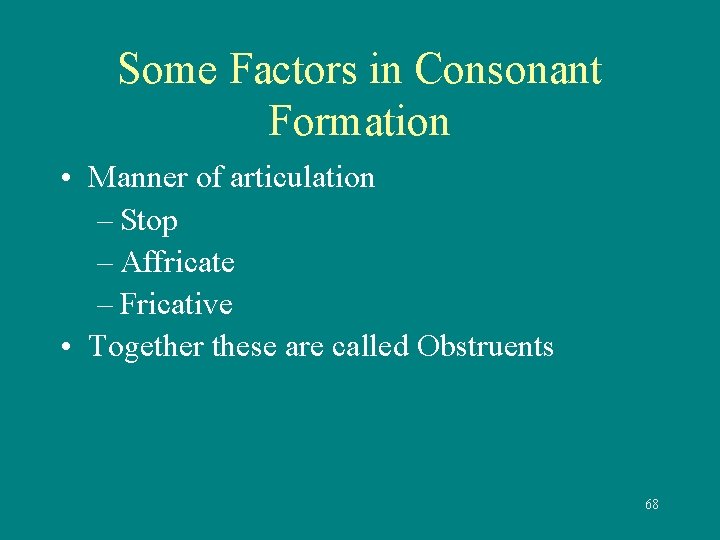 Some Factors in Consonant Formation

• Manner of articulation
– Stop
– Affricate
– Fricative
• Together these are called Obstruents

68